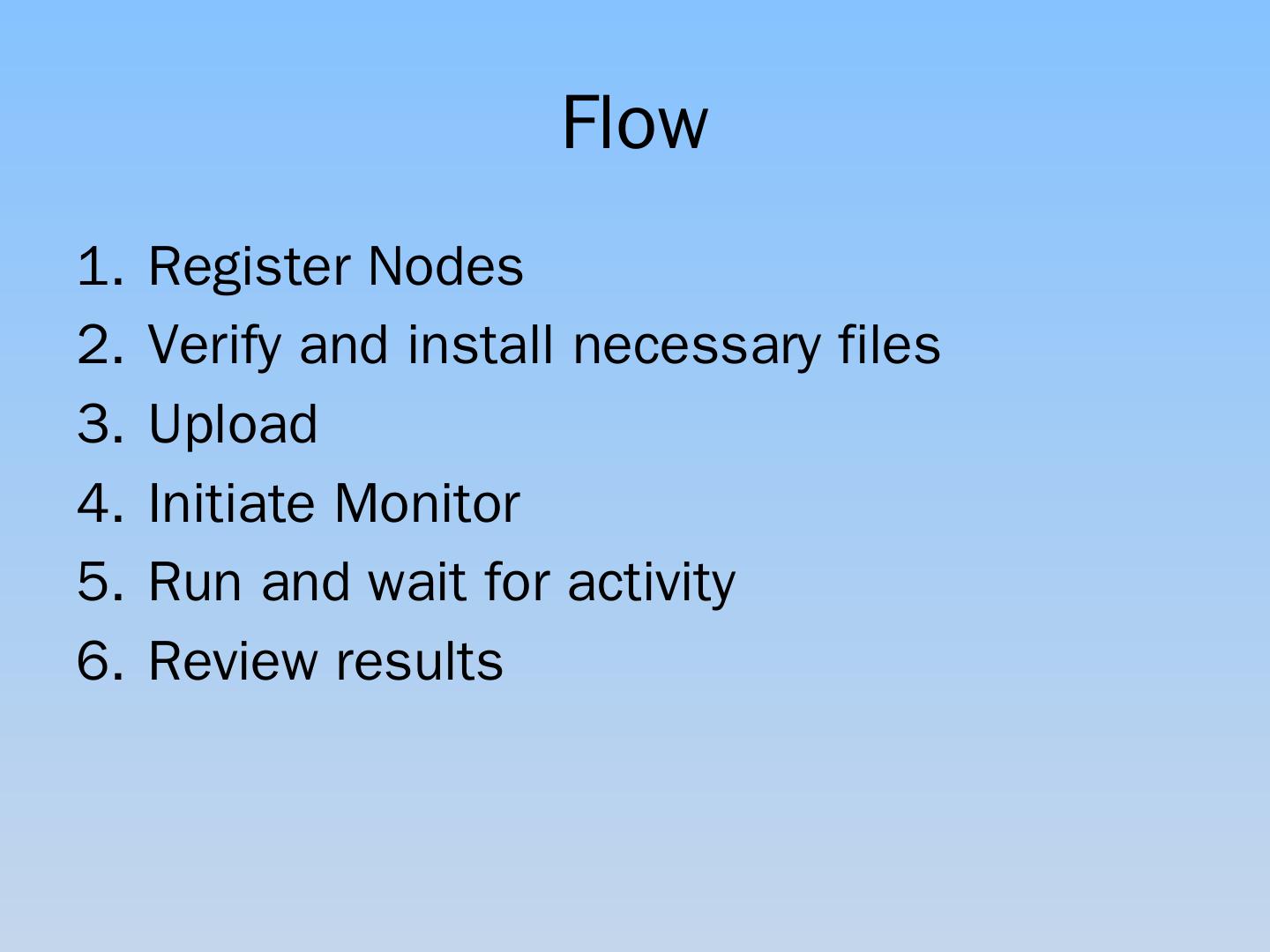 Flow

1. Register Nodes
2. Verify and install necessary files
3. Upload
4. Initiate Monitor
5. Run and wait for activity
6. Review results